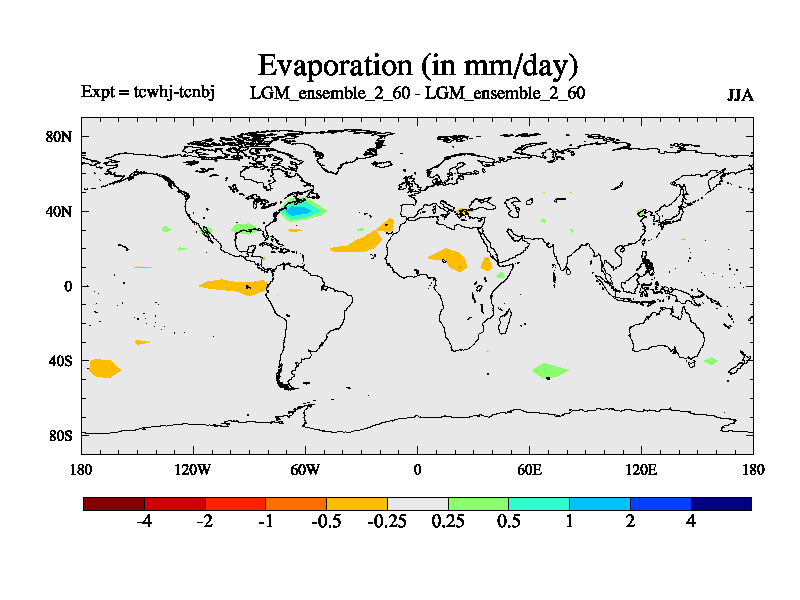 Evaporation (in mm/day)

Expt = tcwhj-tcnbj

LGM_ensemble_2_60 - LGM_ensemble_2_60

JJA

80N
40N
0
40S
80S

180
120W
60W
0
60E
120E
180

-4
-2
-1
-0.5
-0.25
0.25
0.5
1
2
4